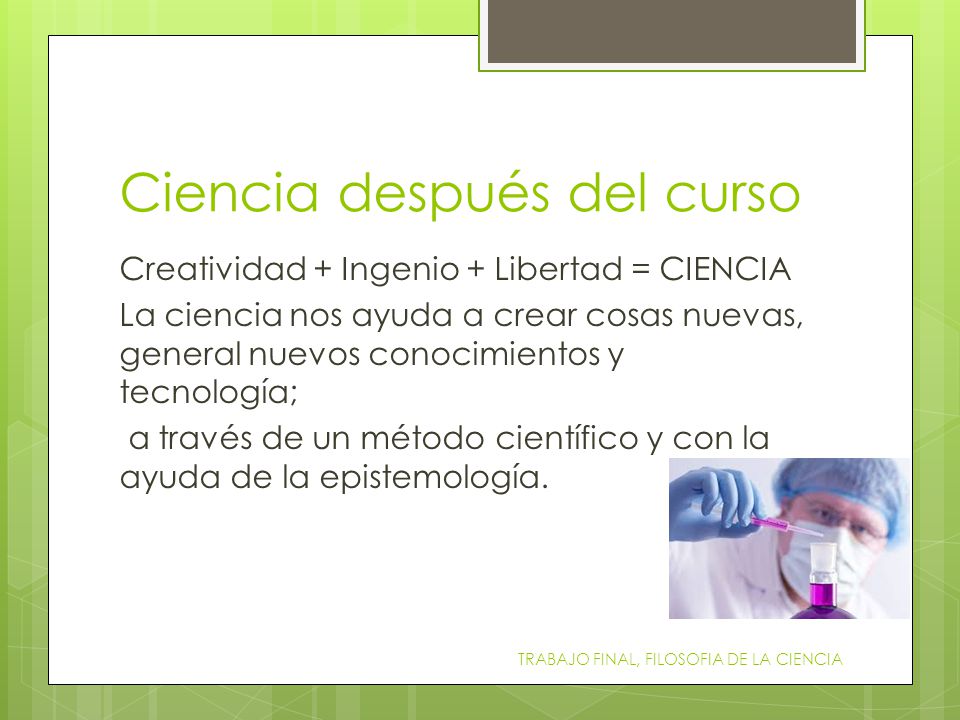 Ciencia después del curso

Creatividad + Ingenio + Libertad = CIENCIA

La ciencia nos ayuda a crear cosas nuevas, general nuevos conocimientos y tecnología;

a través de un método científico y con la ayuda de la epistemología.

TRABAJO FINAL, FILOSOFIA DE LA CIENCIA